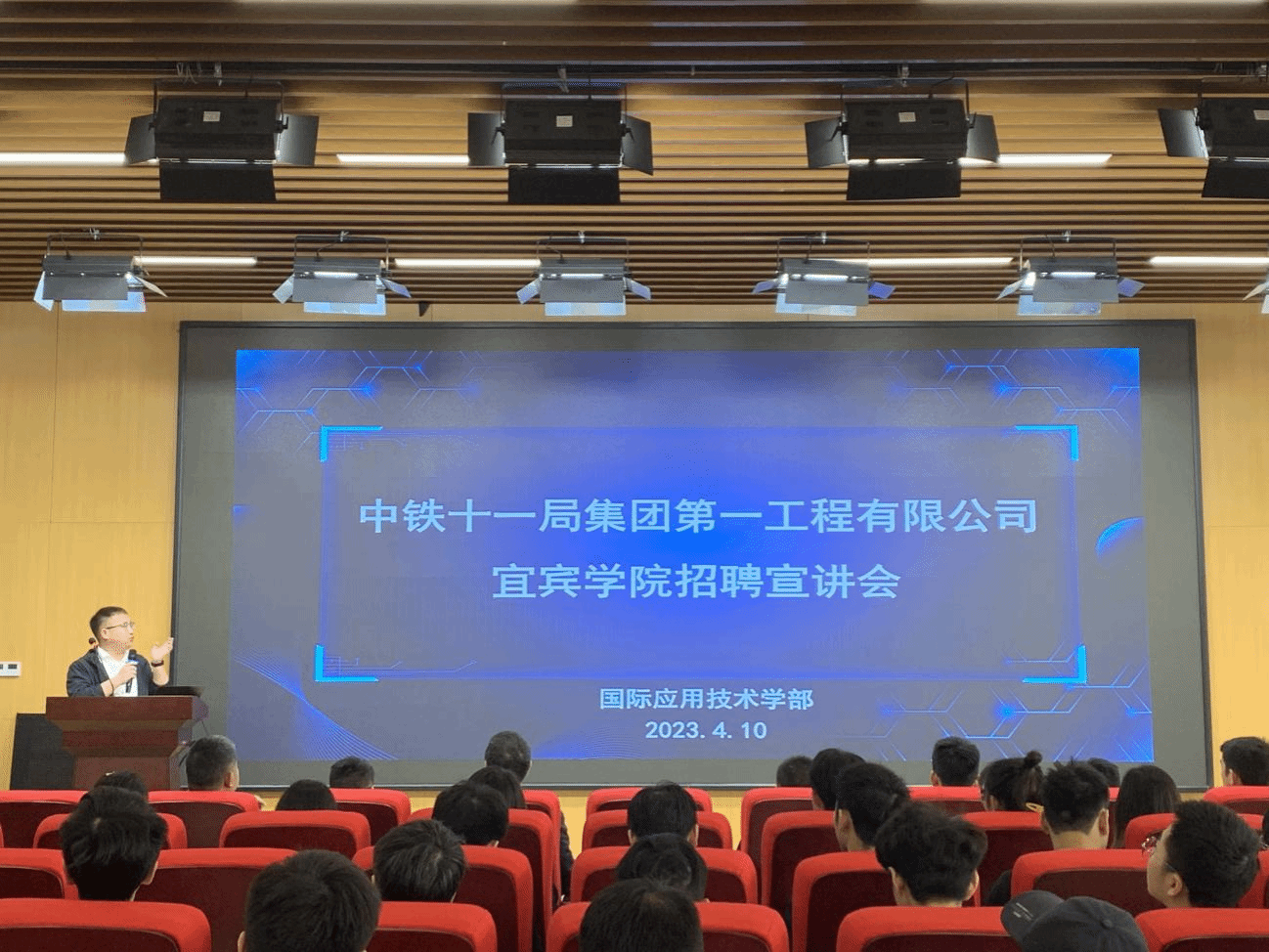 中铁十一局集团第一工程有限公司
宜宾学院招聘宣讲会

国际应用技术学部
2023. 4. 10